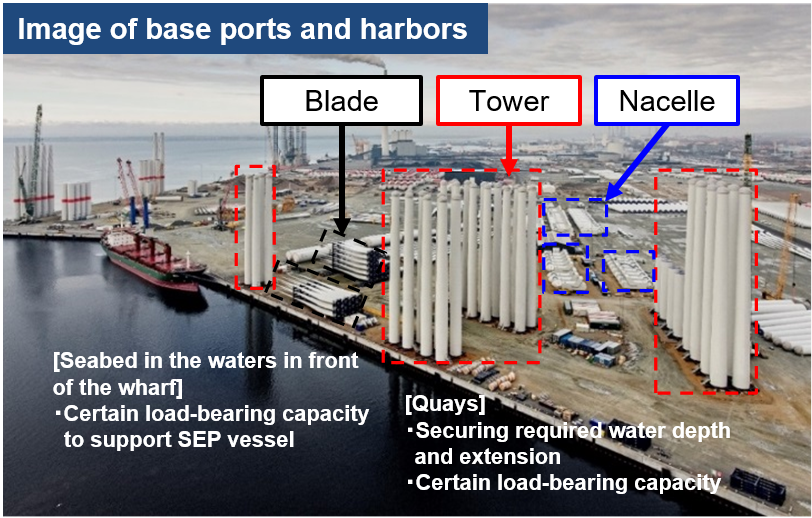 Image of base ports and harbors

Blade

Tower

Nacelle

[Seabed in the waters in front of the wharf]
・Certain load-bearing capacity to support SEP vessel

[Quays]
・Securing required water depth and extension
・Certain load-bearing capacity